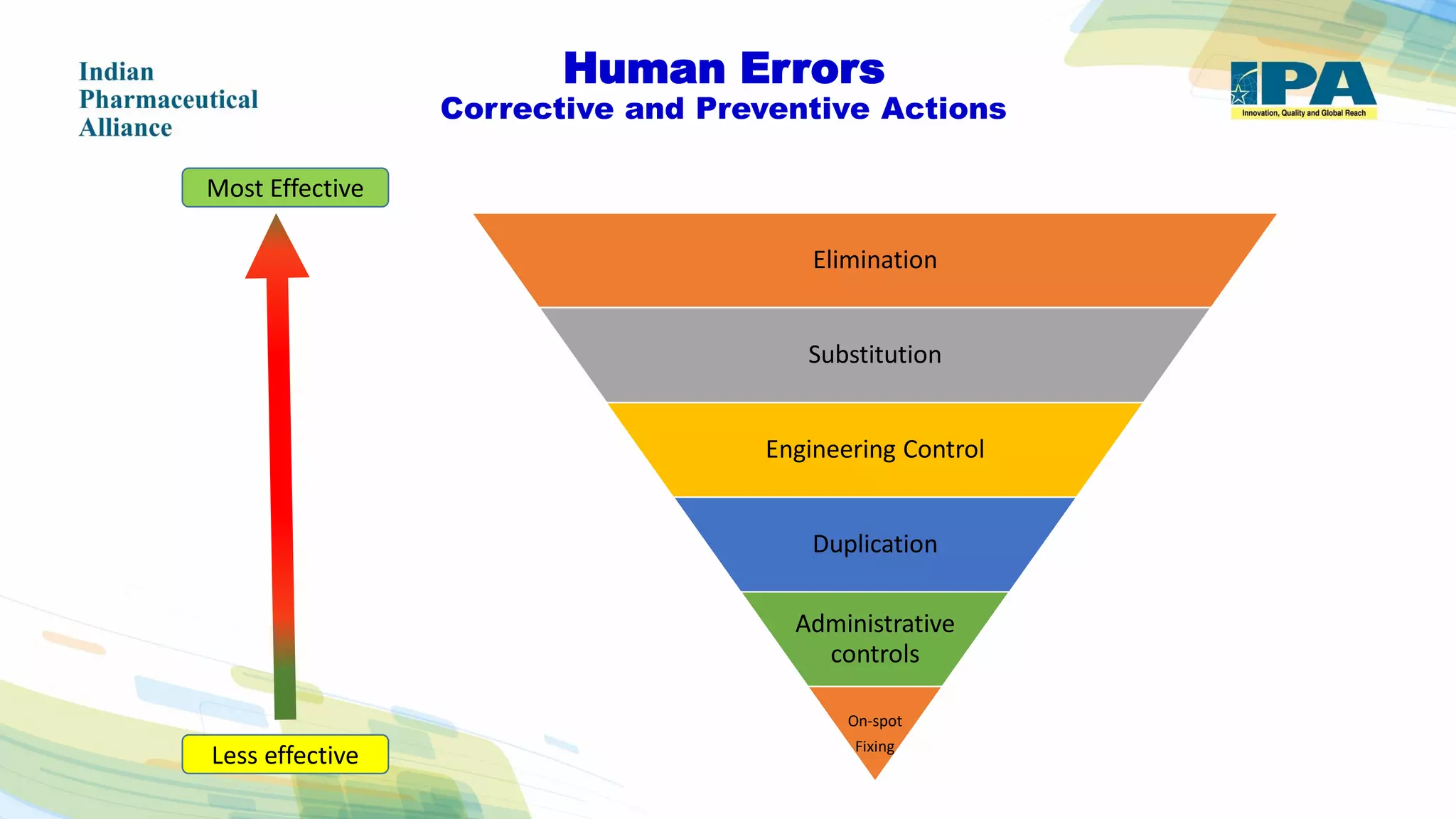 Indian Pharmaceutical Alliance

Human Errors
Corrective and Preventive Actions

IPA
Innovation, Quality and Global Reach

Most Effective

Less effective

Elimination

Substitution

Engineering Control

Duplication

Administrative controls

On-spot Fixing